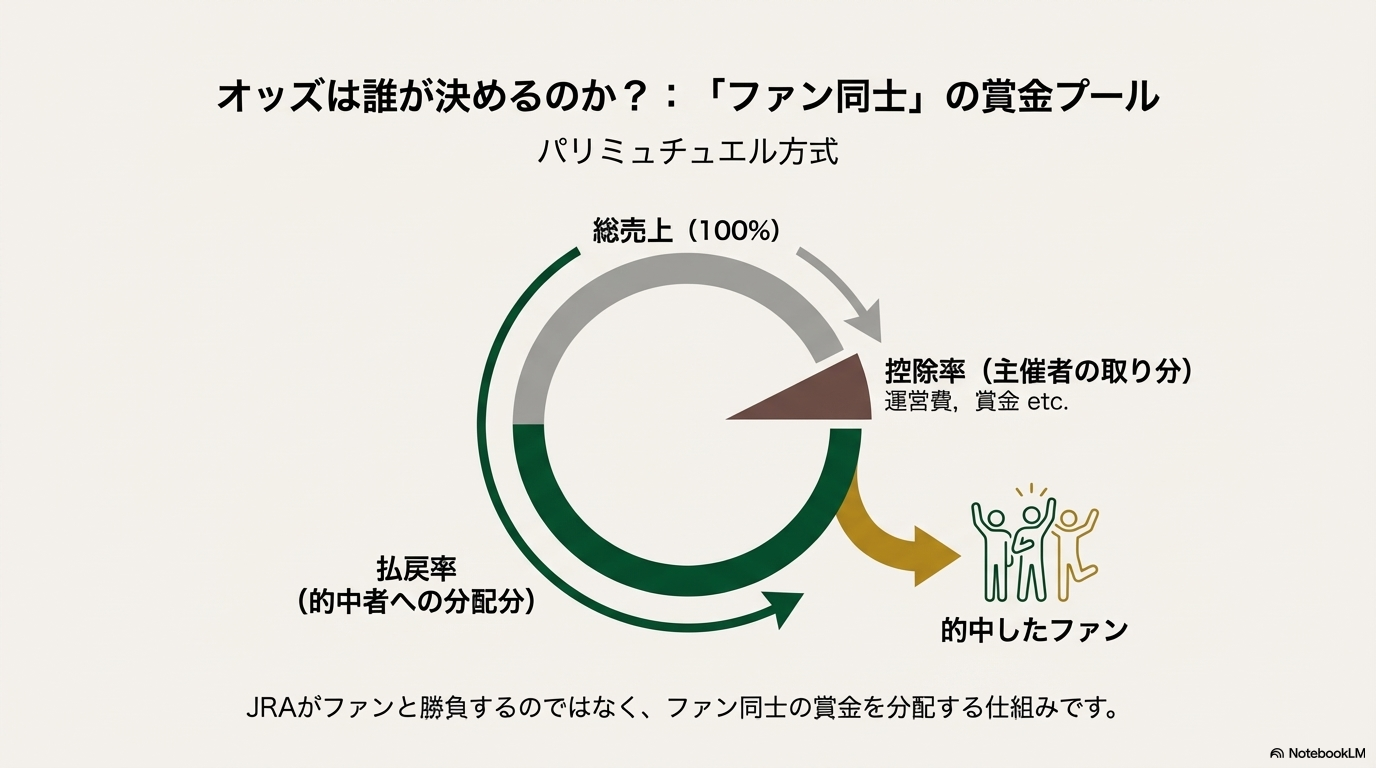 オッズは誰が決めるのか？：「ファン同士」の賞金プール

パリミュチュエル方式

総売上（100%）

控除率（主催者の取り分）
運営費，賞金 etc.

払戻率
（的中者への分配分）

的中したファン

JRAがファンと勝負するのではなく、ファン同士の賞金を分配する仕組みです。

NotebookLM